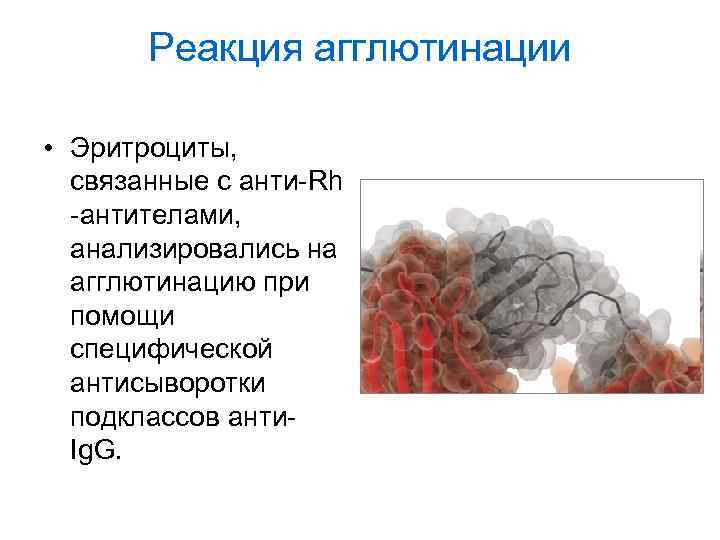 Реакция агглютинации

• Эритроциты, связанные с анти-Rh -антителами, анализировались на агглютинацию при помощи специфической антисыворотки подклассов анти-IgG.